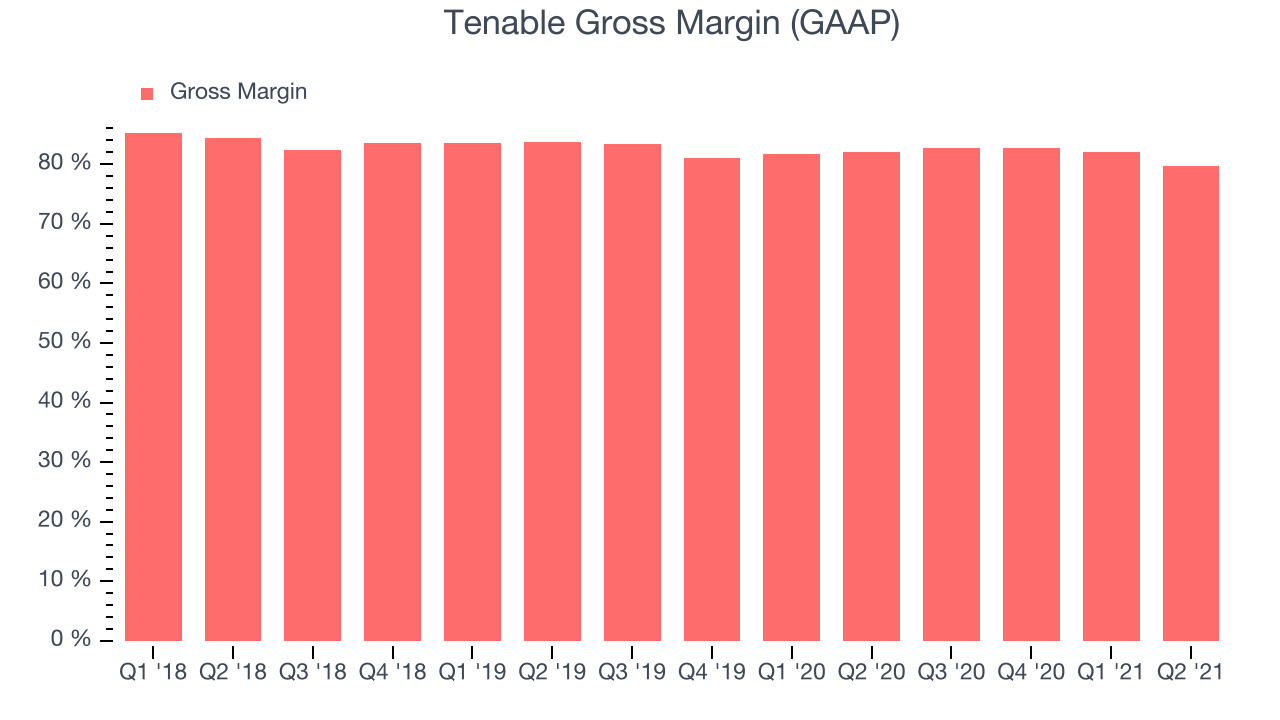 Tenable Gross Margin (GAAP)

Gross Margin

80 %
70 %
60 %
50 %
40 %
30 %
20 %
10 %
0 %

Q1 '18 Q2 '18 Q3 '18 Q4 '18 Q1 '19 Q2 '19 Q3 '19 Q4 '19 Q1 '20 Q2 '20 Q3 '20 Q4 '20 Q1 '21 Q2 '21